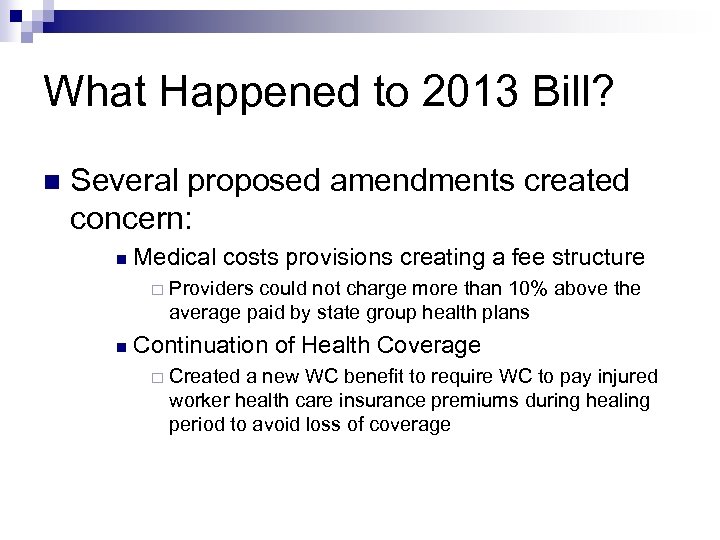 What Happened to 2013 Bill?

Several proposed amendments created concern:

Medical costs provisions creating a fee structure

Providers could not charge more than 10% above the average paid by state group health plans

Continuation of Health Coverage

Created a new WC benefit to require WC to pay injured worker health care insurance premiums during healing period to avoid loss of coverage